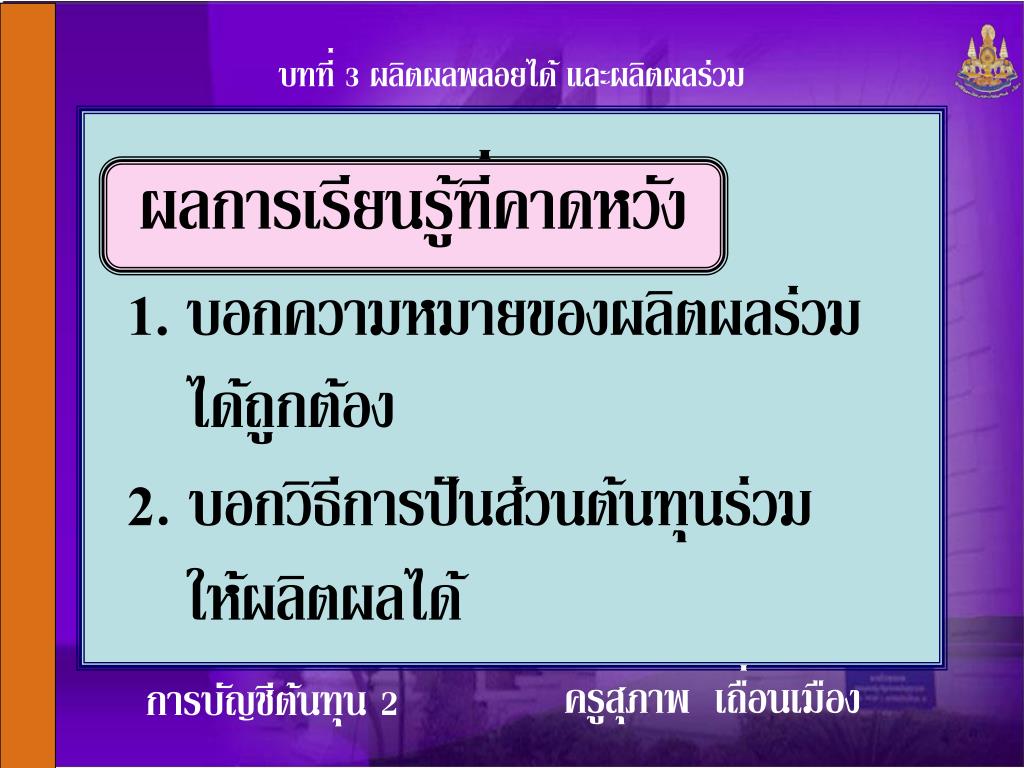 บทที่ 3 ผลิตผลพลอยได้ และผลิตผลร่วม

ผลการเรียนรู้ที่คาดหวัง

1. บอกความหมายของผลิตผลร่วมได้ถูกต้อง

2. บอกวิธีการปันส่วนต้นทุนร่วมให้ผลิตผลได้

การบัญชีต้นทุน 2

ครูสุภาพ เถื่อนเมือง